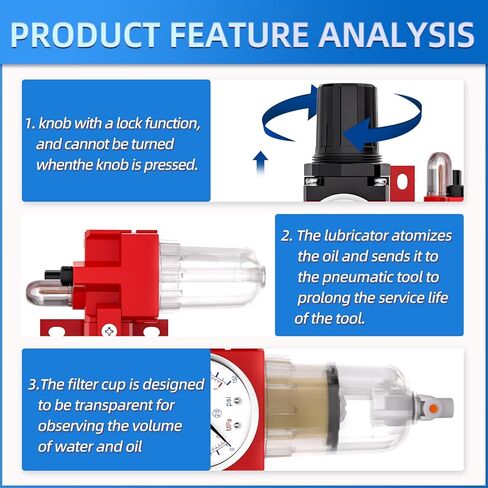 PRODUCT FEATURE ANALYSIS

1. knob with a lock function, and cannot be turned whenthe knob is pressed.

2. The lubricator atomizes the oil and sends it to the pneumatic tool to prolong the service life of the tool.

3.The filter cup is designed to be transparent for observing the volume of water and oil

psi

MPa